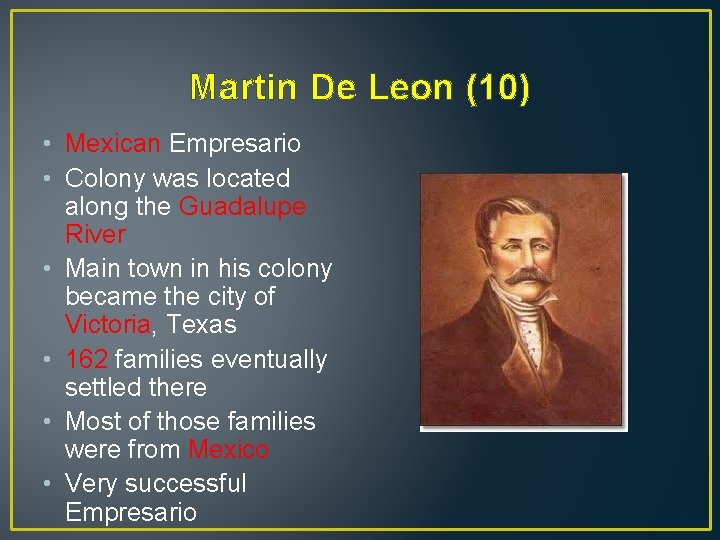 Martin De Leon (10)

• Mexican Empresario
• Colony was located along the Guadalupe River
• Main town in his colony became the city of Victoria, Texas
• 162 families eventually settled there
• Most of those families were from Mexico
• Very successful Empresario